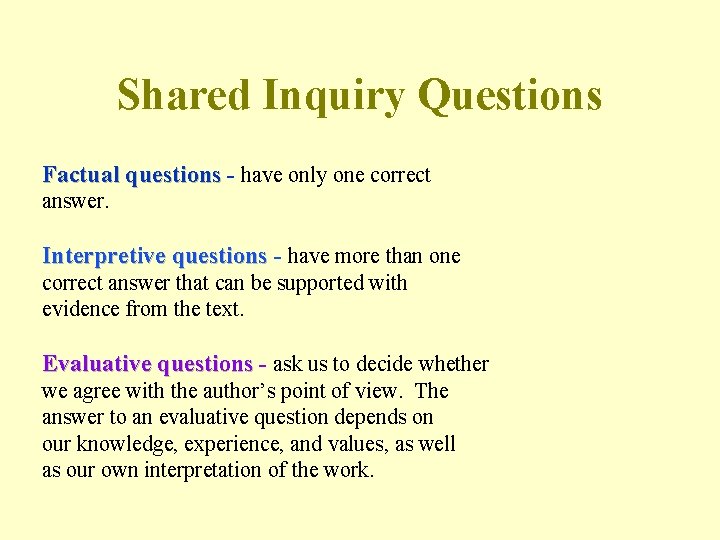 Shared Inquiry Questions

Factual questions - have only one correct answer.

Interpretive questions - have more than one correct answer that can be supported with evidence from the text.

Evaluative questions - ask us to decide whether we agree with the author's point of view. The answer to an evaluative question depends on our knowledge, experience, and values, as well as our own interpretation of the work.